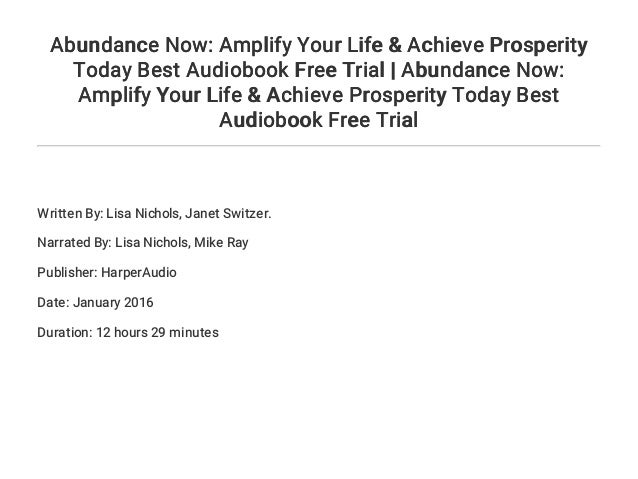 Abundance Now: Amplify Your Life & Achieve Prosperity Today Best Audiobook Free Trial | Abundance Now: Amplify Your Life & Achieve Prosperity Today Best Audiobook Free Trial

Written By: Lisa Nichols, Janet Switzer.

Narrated By: Lisa Nichols, Mike Ray

Publisher: HarperAudio

Date: January 2016

Duration: 12 hours 29 minutes